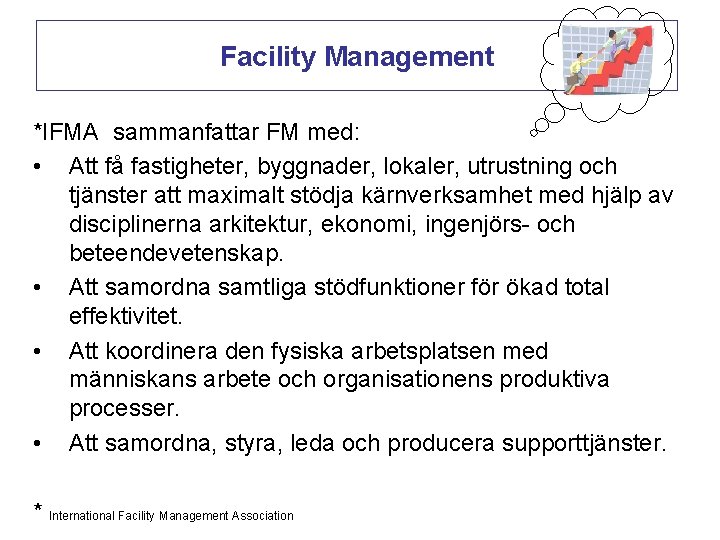 Facility Management

*IFMA sammanfattar FM med:

• Att få fastigheter, byggnader, lokaler, utrustning och tjänster att maximalt stödja kärnverksamhet med hjälp av disciplinerna arkitektur, ekonomi, ingenjörs- och beteendevetenskap.

• Att samordna samtliga stödfunktioner för ökad total effektivitet.

• Att koordinera den fysiska arbetsplatsen med människans arbete och organisationens produktiva processer.

• Att samordna, styra, leda och producera supporttjänster.

* International Facility Management Association